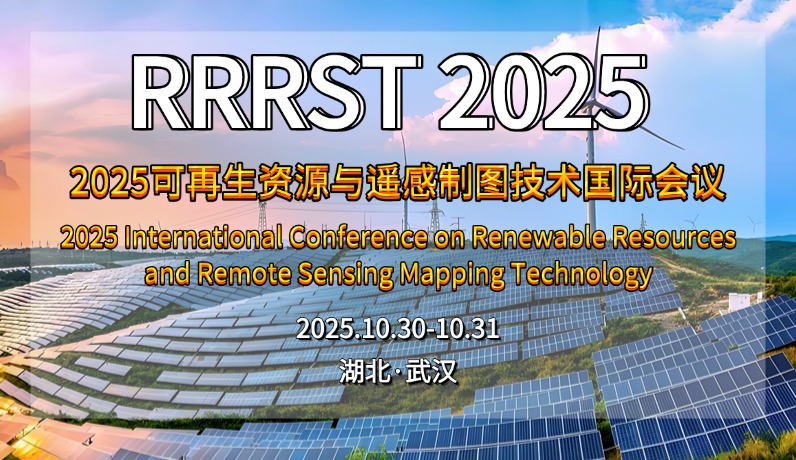 RRRST 2025

2025可再生资源与遥感制图技术国际会议

2025 International Conference on Renewable Resources and Remote Sensing Mapping Technology

2025.10.30-10.31

湖北·武汉